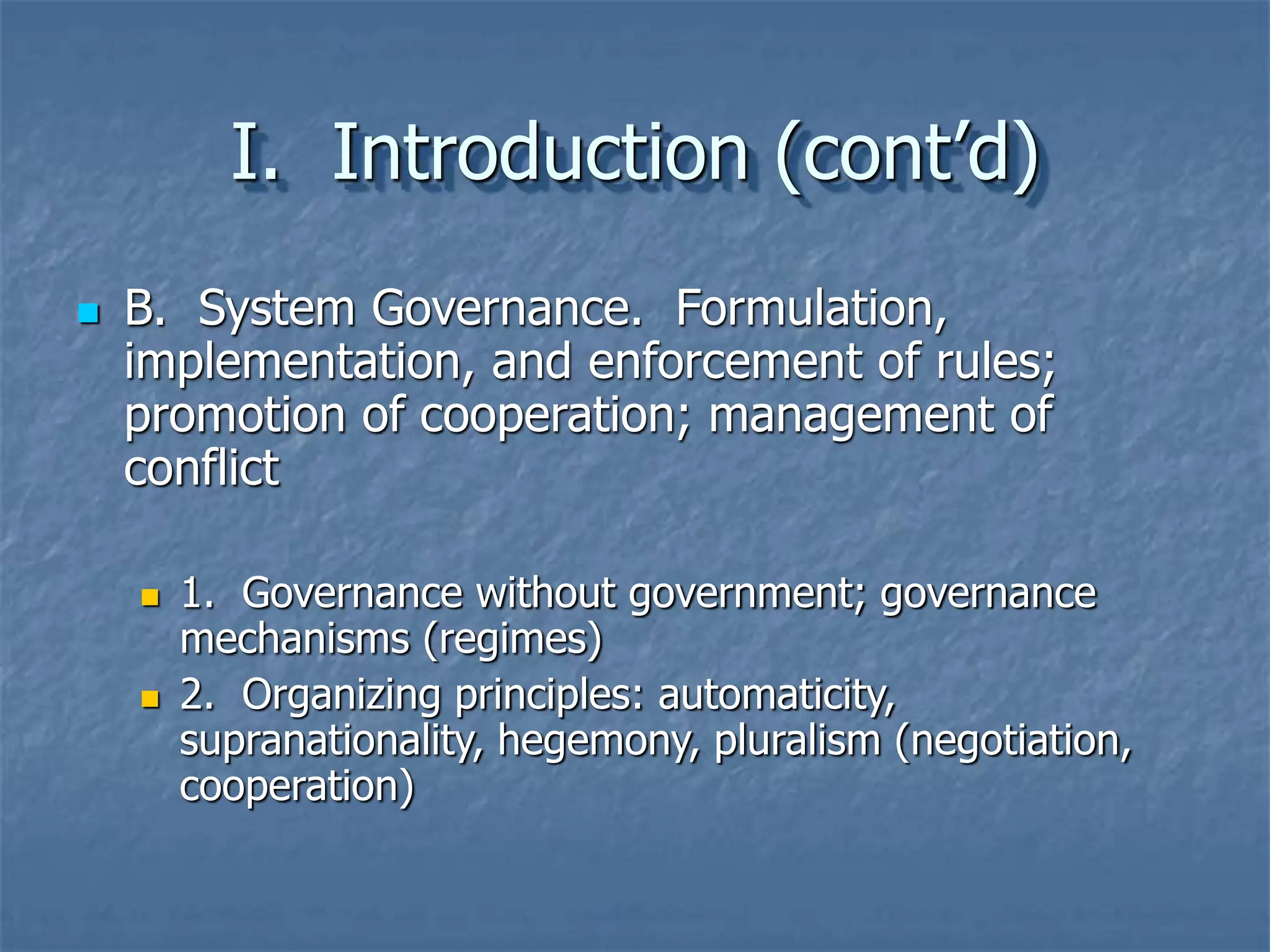 I. Introduction (cont’d)

B. System Governance. Formulation, implementation, and enforcement of rules; promotion of cooperation; management of conflict

1. Governance without government; governance mechanisms (regimes)

2. Organizing principles: automaticity, supranationality, hegemony, pluralism (negotiation, cooperation)